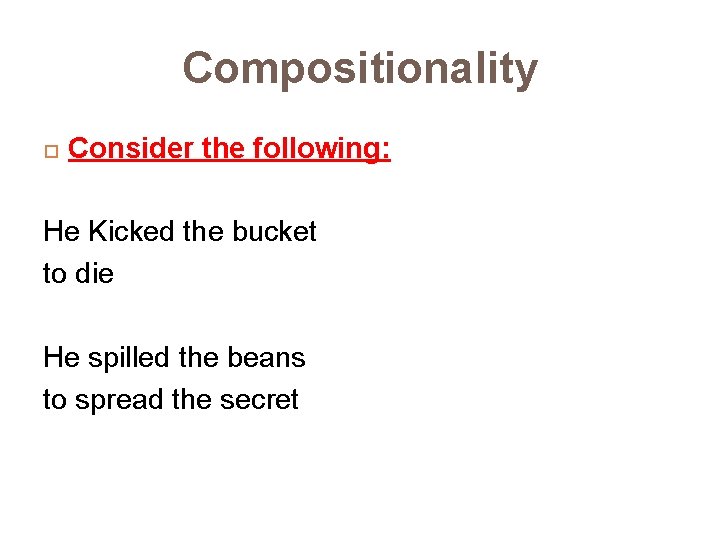 Compositionality

Consider the following:

He Kicked the bucket
to die

He spilled the beans
to spread the secret